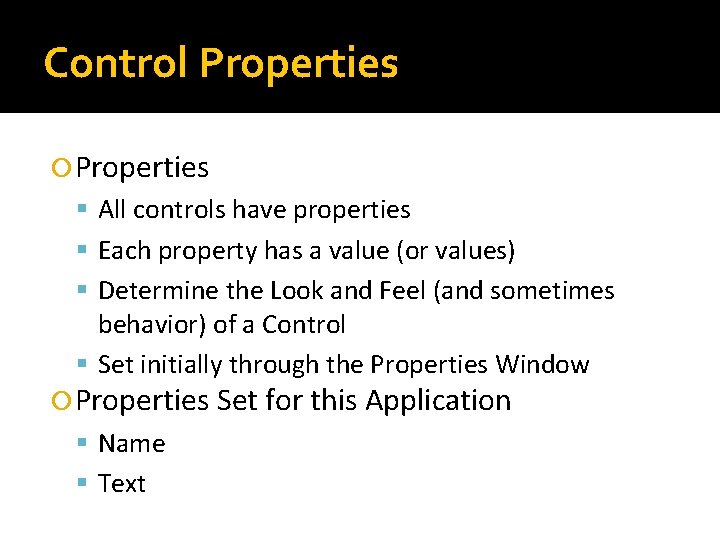 Control Properties

Properties

- All controls have properties
- Each property has a value (or values)
- Determine the Look and Feel (and sometimes behavior) of a Control
- Set initially through the Properties Window

Properties Set for this Application

- Name
- Text